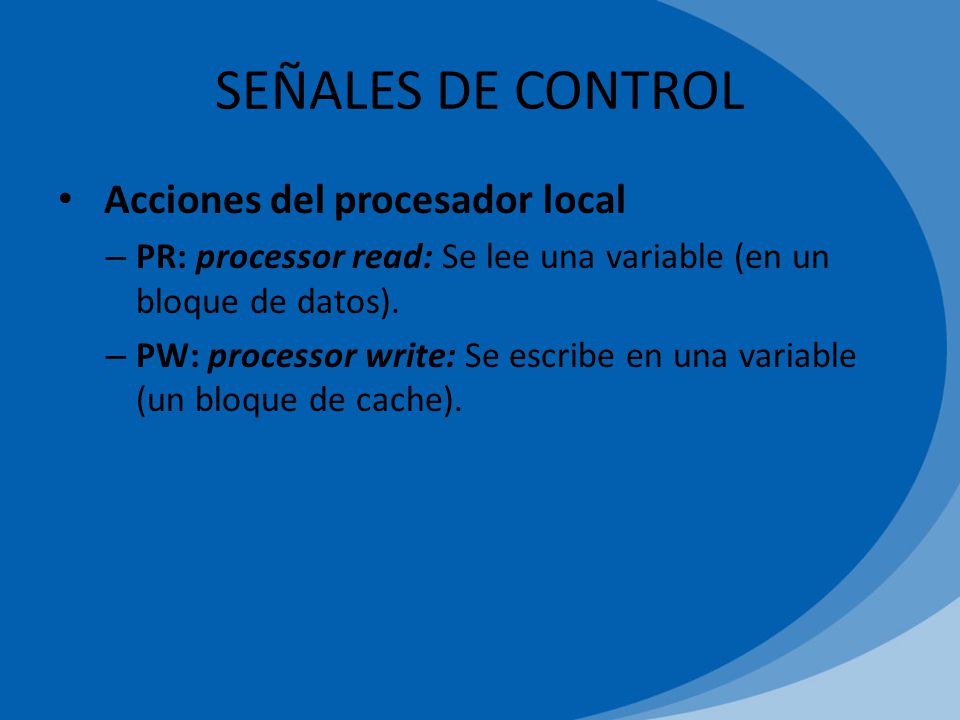 SEÑALES DE CONTROL

• Acciones del procesador local

– PR: processor read: Se lee una variable (en un bloque de datos).

– PW: processor write: Se escribe en una variable (un bloque de cache).